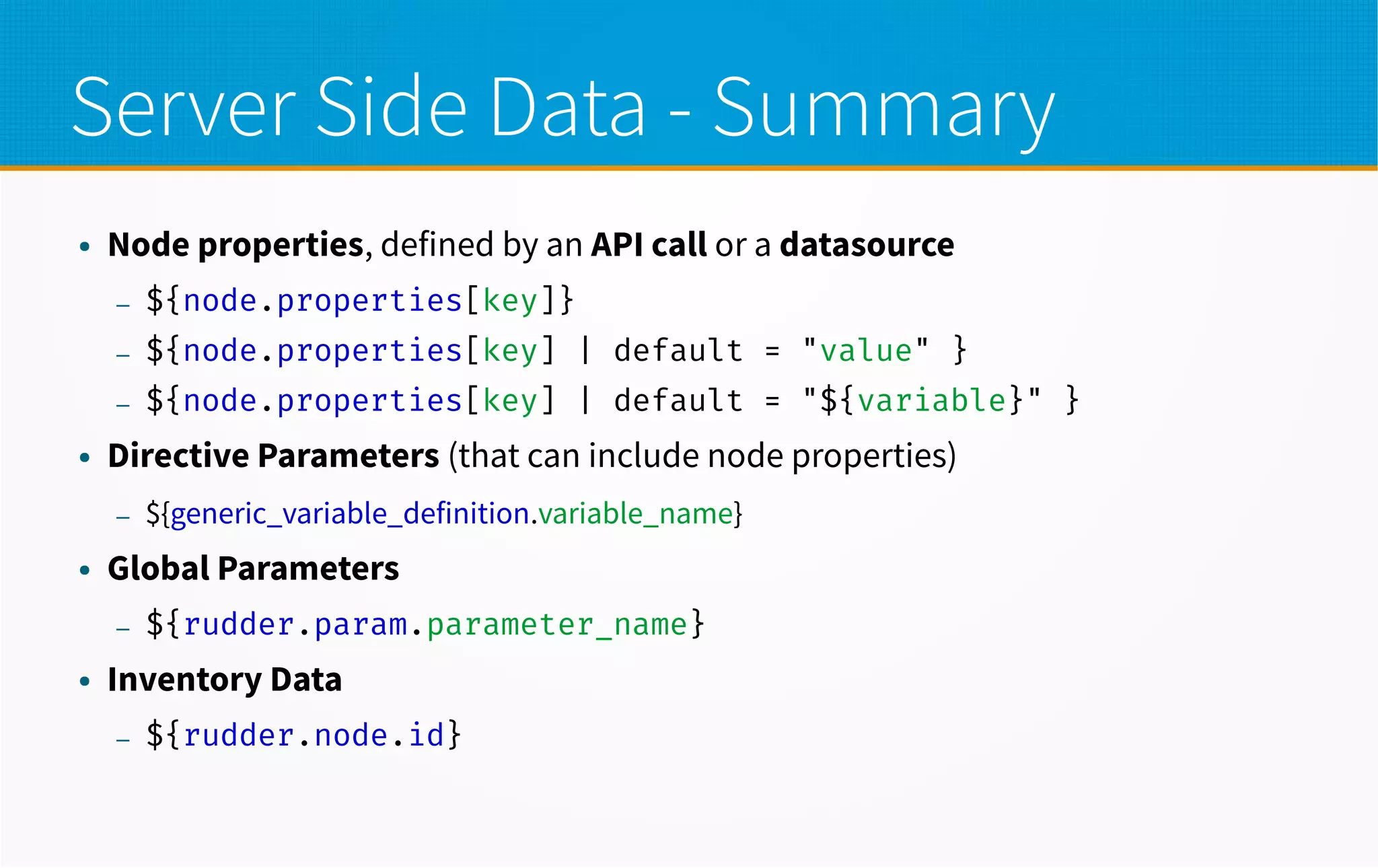 Server Side Data - Summary

• Node properties, defined by an API call or a datasource
  – ${node.properties[key]}
  – ${node.properties[key] | default = "value" }
  – ${node.properties[key] | default = "${variable}" }
• Directive Parameters (that can include node properties)
  – ${generic_variable_definition.variable_name}
• Global Parameters
  – ${rudder.param.parameter_name}
• Inventory Data
  – ${rudder.node.id}